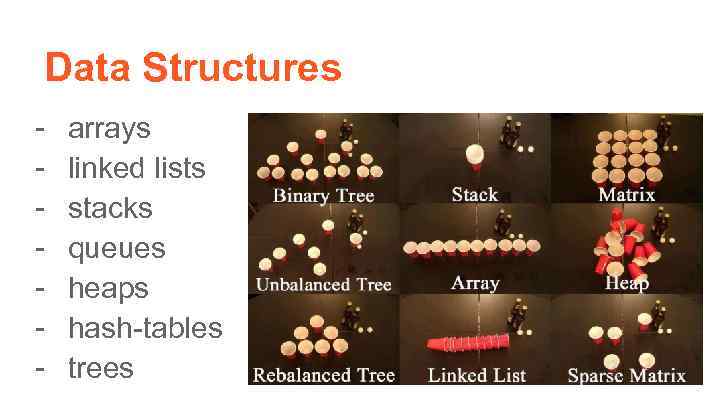 Data Structures

- arrays
- linked lists
- stacks
- queues
- heaps
- hash-tables
- trees

Binary Tree
Stack
Matrix
Unbalanced Tree
Array
Heap
Rebalanced Tree
Linked List
Sparse Matrix